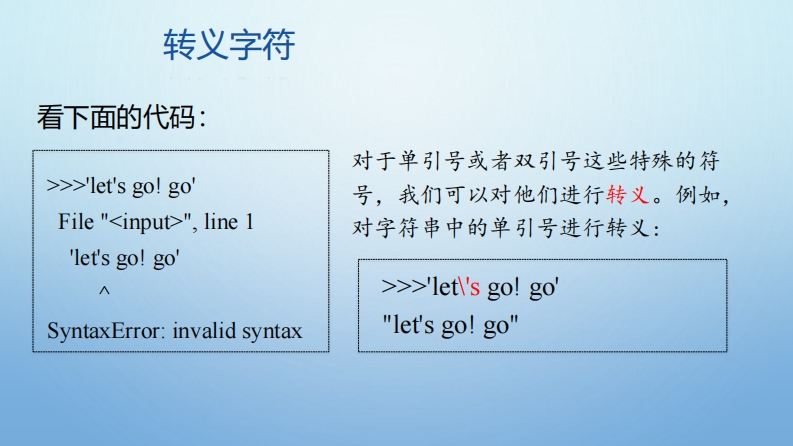 转义字符

看下面的代码：

>>>'let's go! go'
File "<input>", line 1
'let's go! go'
^
SyntaxError: invalid syntax

对于单引号或者双引号这些特殊的符号，我们可以对他们进行转义。例如，对字符串中的单引号进行转义：

>>>'let\'s go! go'
"let's go! go"